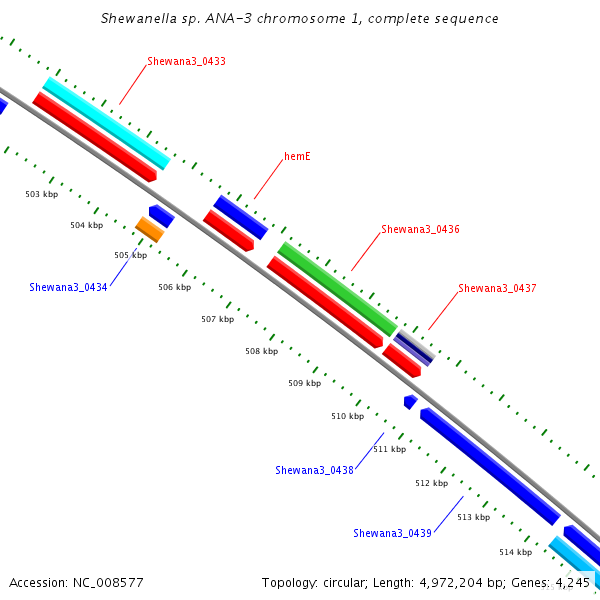 Shewanella sp. ANA-3 chromosome 1, complete sequence

Shewana3_0433

hemE

Shewana3_0436

Shewana3_0437

503 kbp

504 kbp

505 kbp

Shewana3_0434

506 kbp

507 kbp

508 kbp

509 kbp

510 kbp

511 kbp

Shewana3_0438

512 kbp

513 kbp

Shewana3_0439

514 kbp

Accession: NC_008577

Topology: circular; Length: 4,972,204 bp; Genes: 4,245